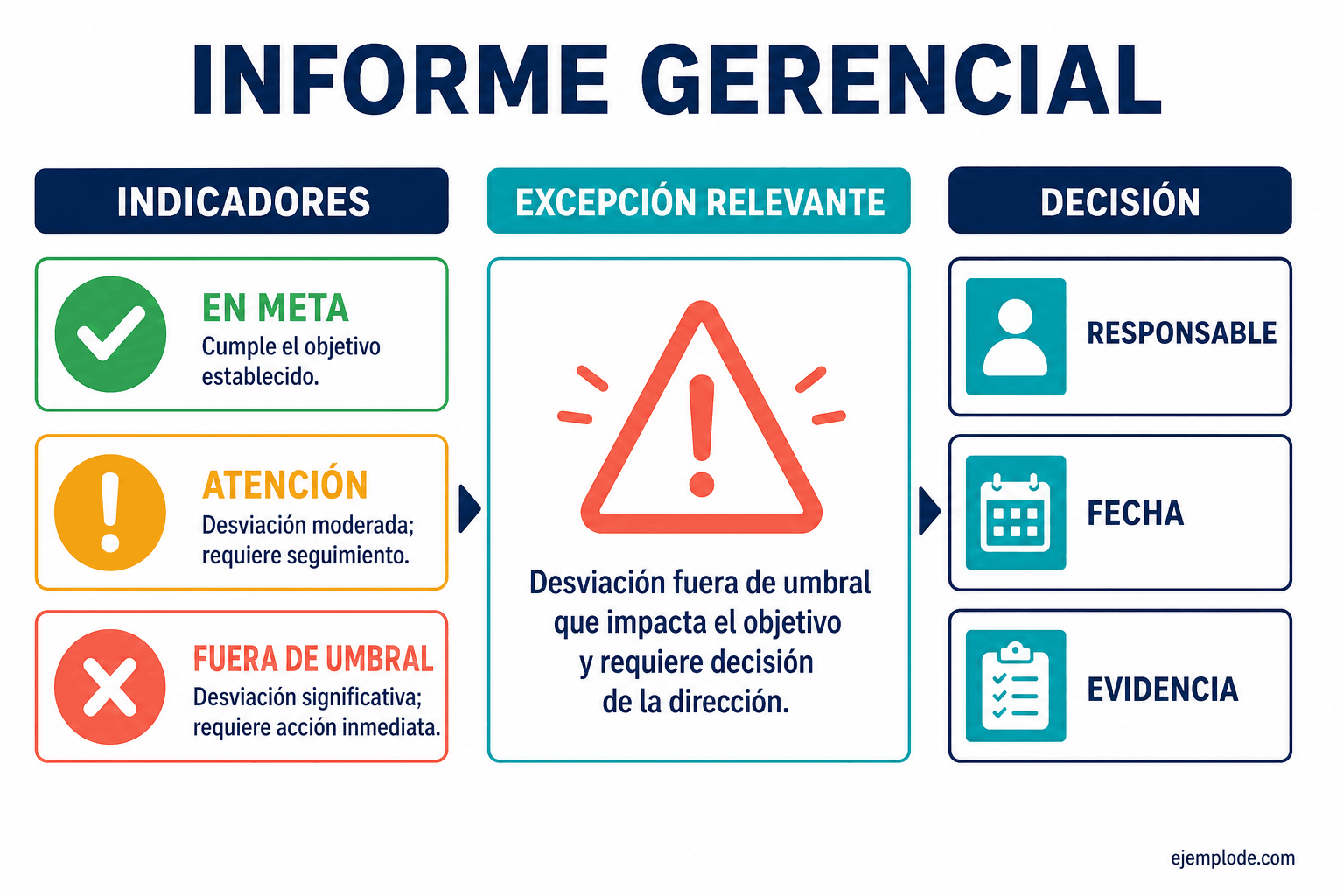 INFORME GERENCIAL

INDICADORES

EN META
Cumple el objetivo establecido.

ATENCIÓN
Desviación moderada; requiere seguimiento.

FUERA DE UMBRAL
Desviación significativa; requiere acción inmediata.

EXCEPCIÓN RELEVANTE

Desviación fuera de umbral que impacta el objetivo y requiere decisión de la dirección.

DECISIÓN

RESPONSABLE

FECHA

EVIDENCIA

ejemplode.com